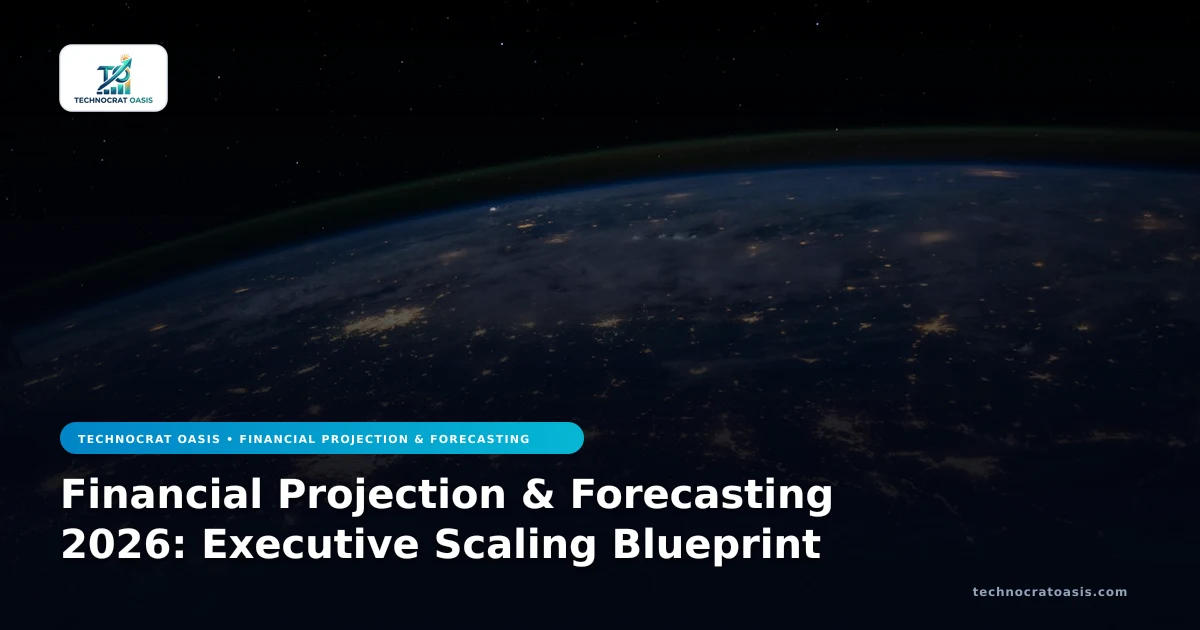 TECHNOCRAT OASIS

TECHNOCRAT OASIS • FINANCIAL PROJECTION & FORECASTING

Financial Projection & Forecasting 2026: Executive Scaling Blueprint

technocratoasis.com